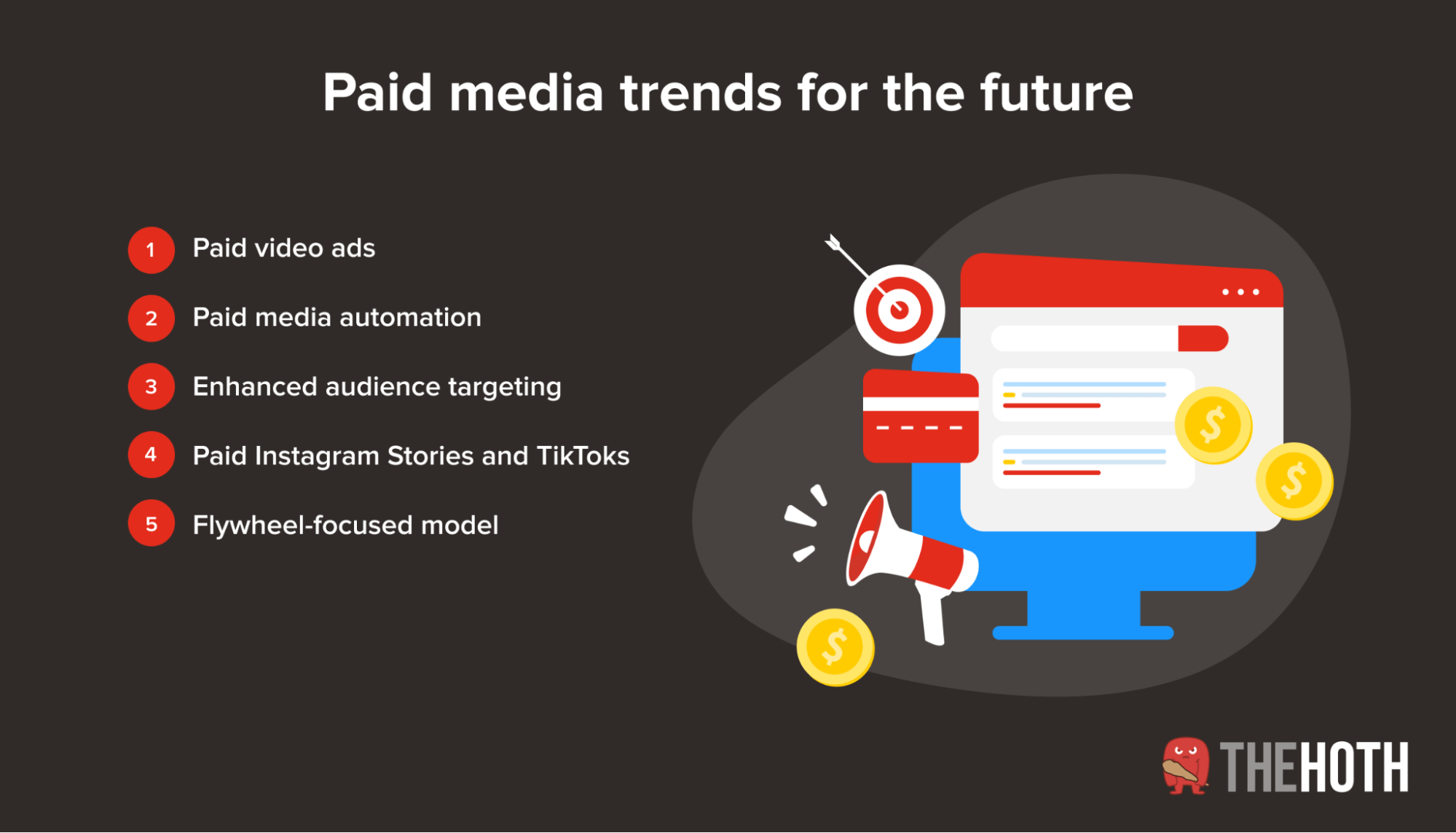 Paid media trends for the future

1 Paid video ads
2 Paid media automation
3 Enhanced audience targeting
4 Paid Instagram Stories and TikToks
5 Flywheel-focused model

$
$
$

THEHOTH